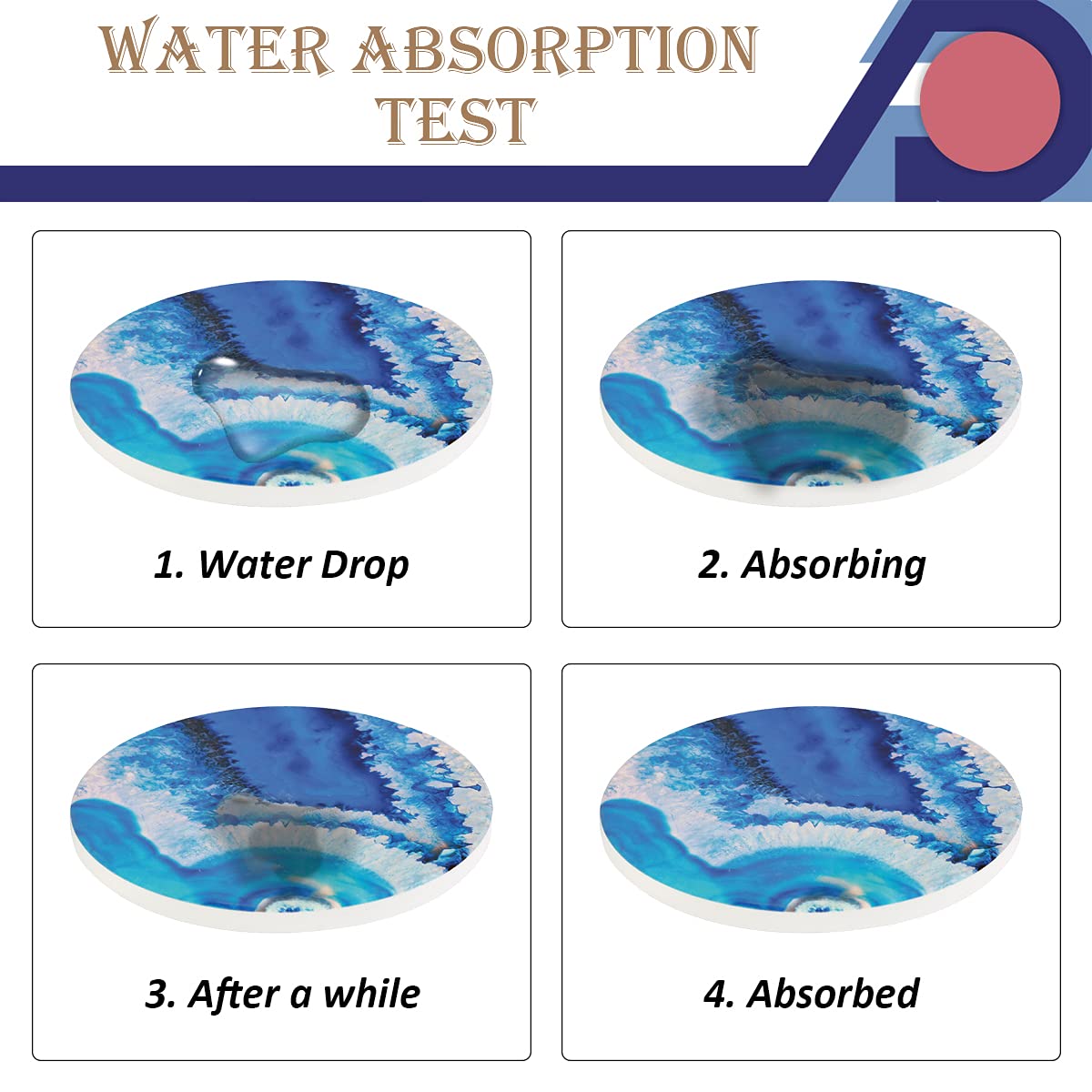 WATER ABSORPTION TEST

1. Water Drop

2. Absorbing

3. After a while

4. Absorbed